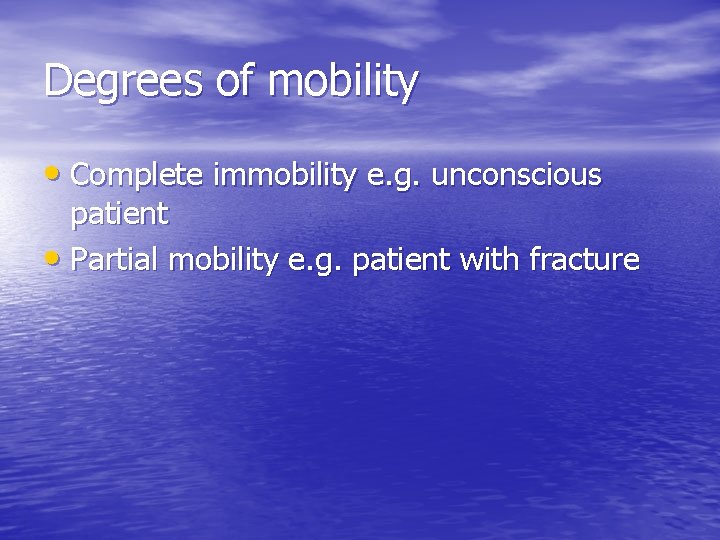 Degrees of mobility

• Complete immobility e.g. unconscious patient
• Partial mobility e.g. patient with fracture